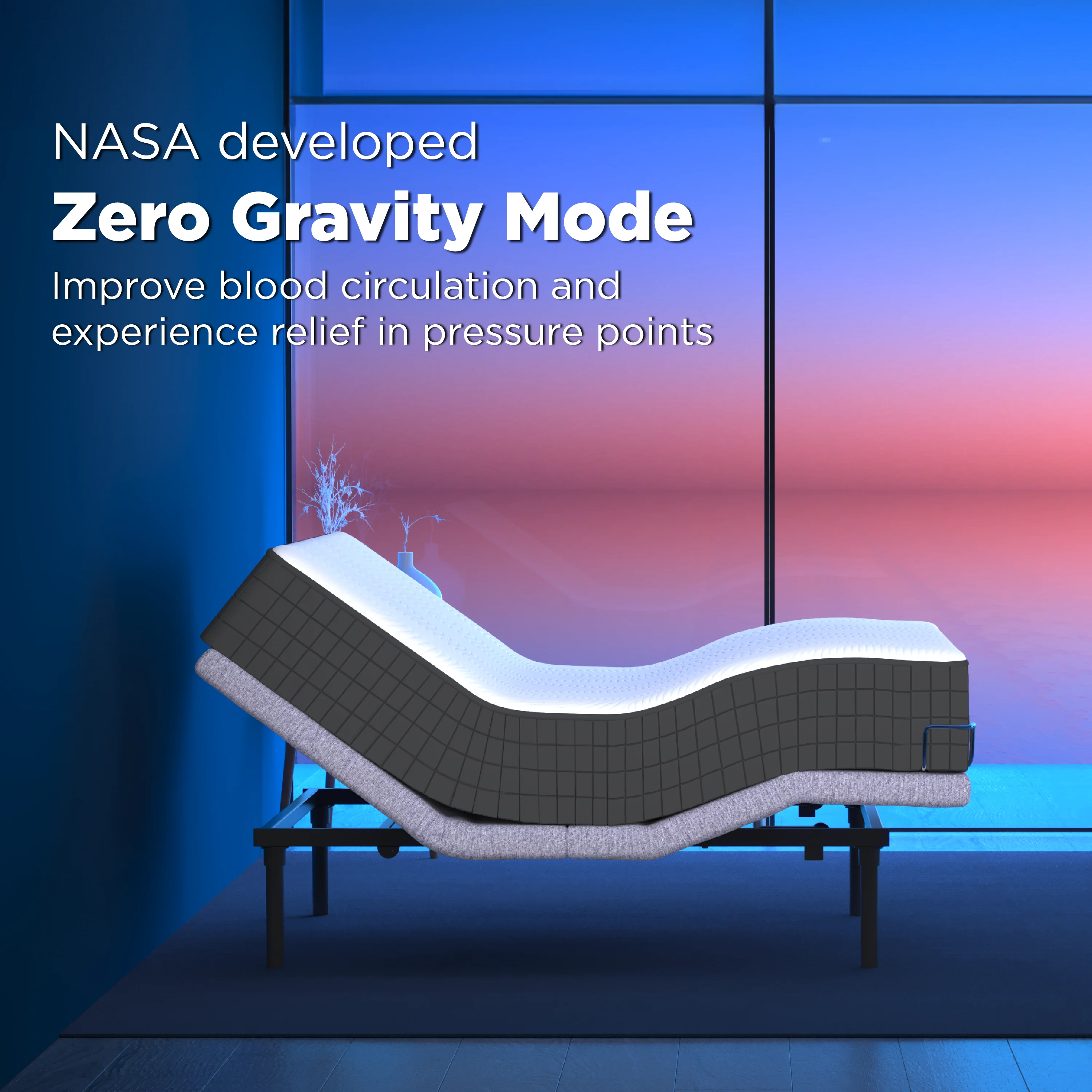 NASA developed
Zero Gravity Mode
Improve blood circulation and experience relief in pressure points